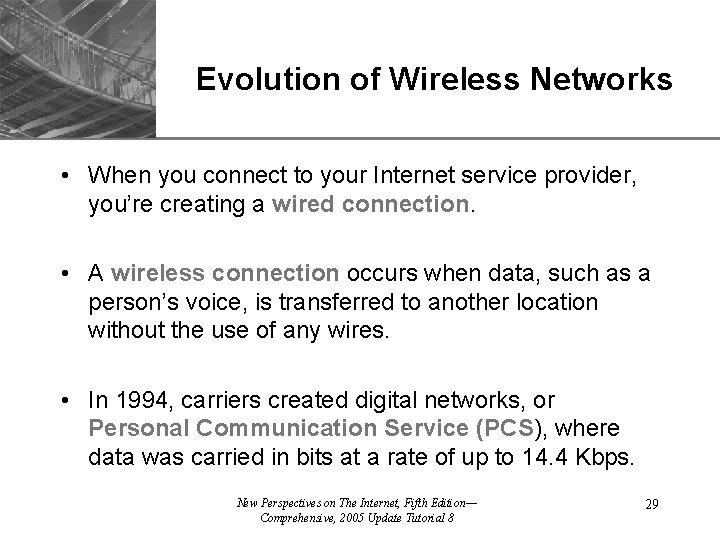 Evolution of Wireless Networks

• When you connect to your Internet service provider, you're creating a wired connection.

• A wireless connection occurs when data, such as a person's voice, is transferred to another location without the use of any wires.

• In 1994, carriers created digital networks, or Personal Communication Service (PCS), where data was carried in bits at a rate of up to 14.4 Kbps.

New Perspectives on The Internet, Fifth Edition— Comprehensive, 2005 Update Tutorial 8

29